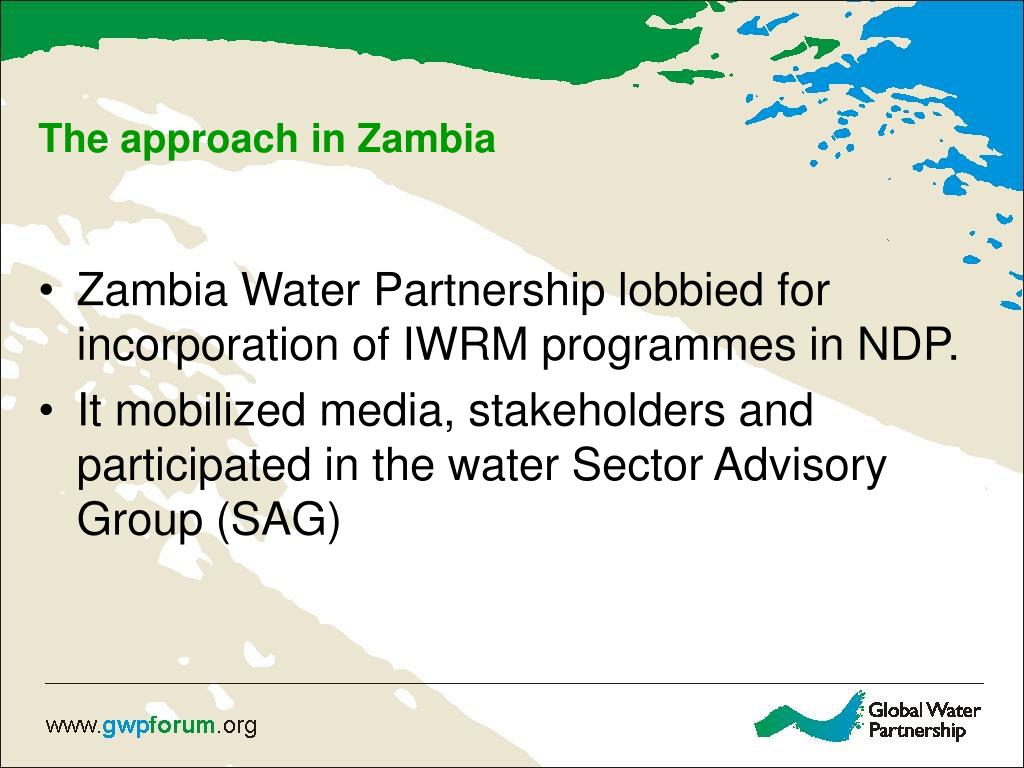 The approach in Zambia

• Zambia Water Partnership lobbied for incorporation of IWRM programmes in NDP.
• It mobilized media, stakeholders and participated in the water Sector Advisory Group (SAG)

www.gwpforum.org

Global Water Partnership